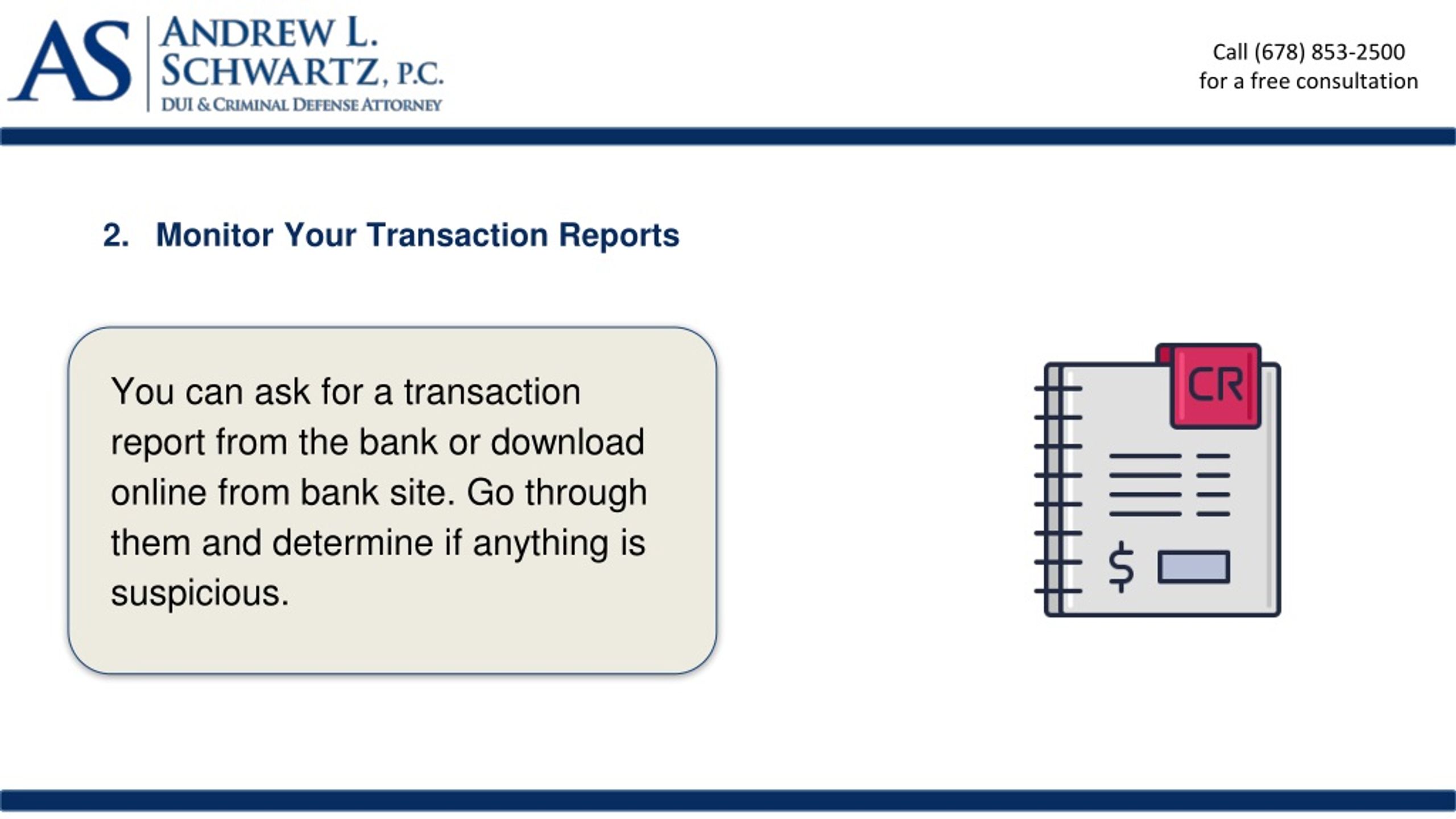 AS ANDREW L. SCHWARTZ, P.C.
DUI & CRIMINAL DEFENSE ATTORNEY

Call (678) 853-2500
for a free consultation

2. Monitor Your Transaction Reports

You can ask for a transaction report from the bank or download online from bank site. Go through them and determine if anything is suspicious.

CR

$